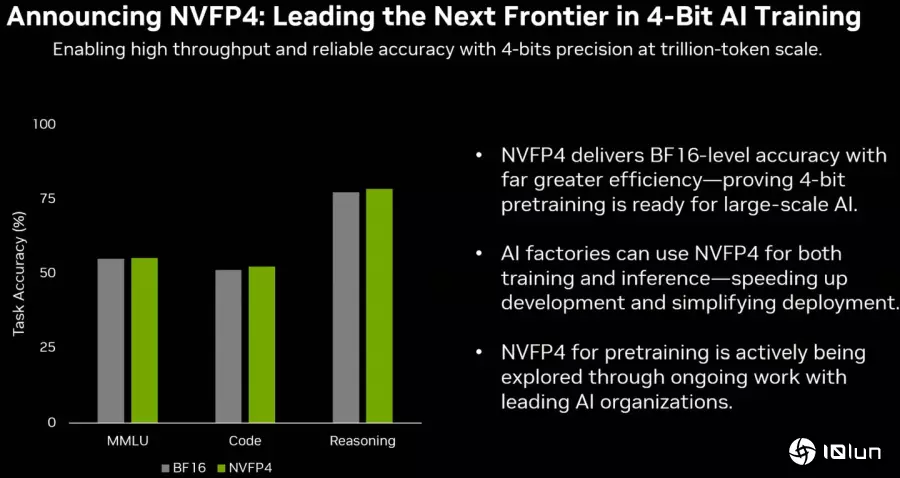 Announcing NVFP4: Leading the Next Frontier in 4-Bit AI Training

Enabling high throughput and reliable accuracy with 4-bits precision at trillion-token scale.

Task Accuracy (%)

100
75
50
25
0

MMLU
Code
Reasoning

BF16
NVFP4

• NVFP4 delivers BF16-level accuracy with far greater efficiency—proving 4-bit pretraining is ready for large-scale AI.

• AI factories can use NVFP4 for both training and inference—speeding up development and simplifying deployment.

• NVFP4 for pretraining is actively being explored through ongoing work with leading AI organizations.

IQlun